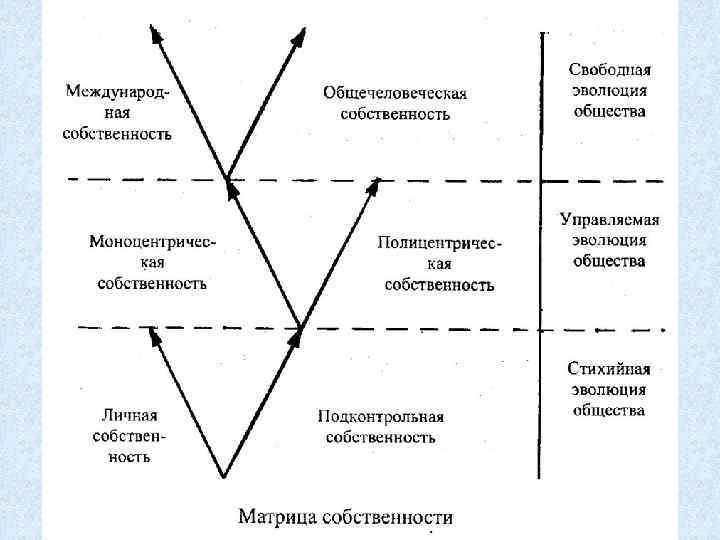 Международная собственность

Общечеловеческая собственность

Свободная эволюция общества

Моноцентрическая собственность

Полицентрическая собственность

Управляемая эволюция общества

Личная собственность

Подконтрольная собственность

Стихийная эволюция общества

Матрица собственности